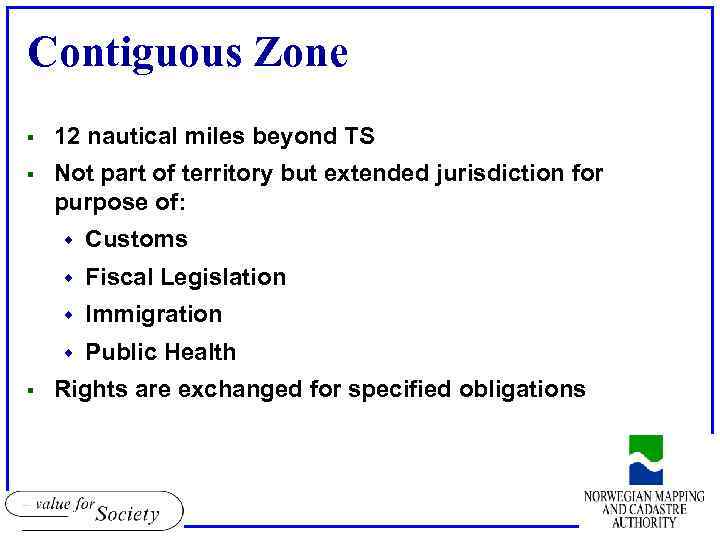 Contiguous Zone

- 12 nautical miles beyond TS
- Not part of territory but extended jurisdiction for purpose of:
  - Customs
  - Fiscal Legislation
  - Immigration
  - Public Health
- Rights are exchanged for specified obligations

– value for Society

NORWEGIAN MAPPING AND CADASTRE AUTHORITY